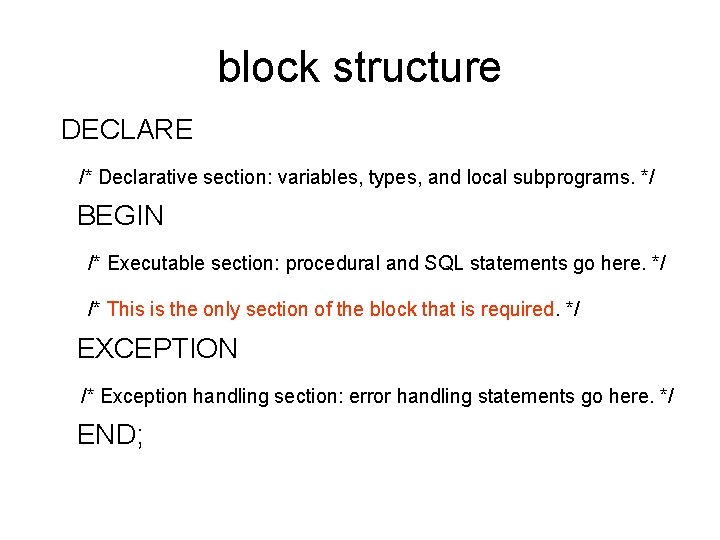 block structure

DECLARE

/* Declarative section: variables, types, and local subprograms. */

BEGIN

/* Executable section: procedural and SQL statements go here. */

/* This is the only section of the block that is required. */

EXCEPTION

/* Exception handling section: error handling statements go here. */

END;